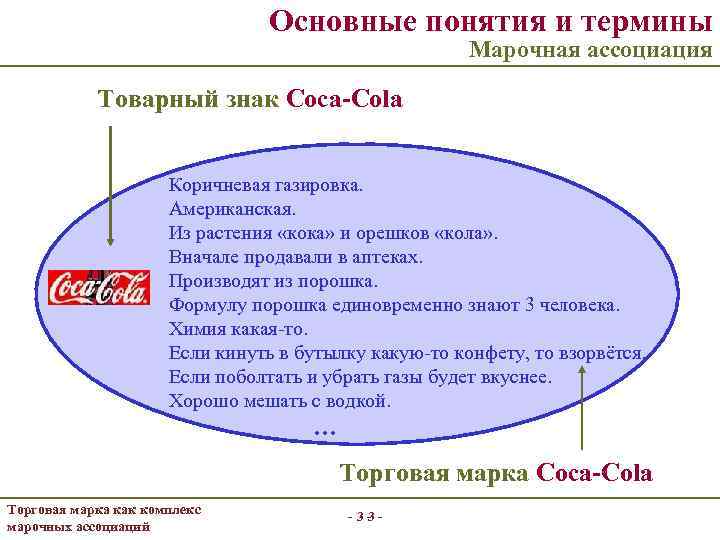 Основные понятия и термины
Марочная ассоциация

Товарный знак Coca-Cola

Coca-Cola

Коричневая газировка.
Американская.
Из растения «кока» и орешков «кола».
Вначале продавали в аптеках.
Производят из порошка.
Формулу порошка единовременно знают 3 человека.
Химия какая-то.
Если кинуть в бутылку какую-то конфету, то взорвётся.
Если поболтать и убрать газы будет вкуснее.
Хорошо мешать с водкой.
...

Торговая марка Coca-Cola

Торговая марка как комплекс марочных ассоциаций

- 33 -